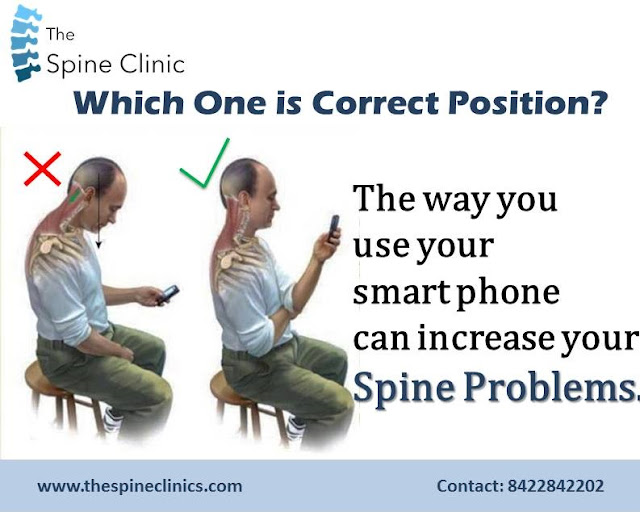 The
Spine Clinic

Which One is Correct Position?

The way you use your smart phone can increase your Spine Problems.

www.thespineclinics.com

Contact: 8422842202